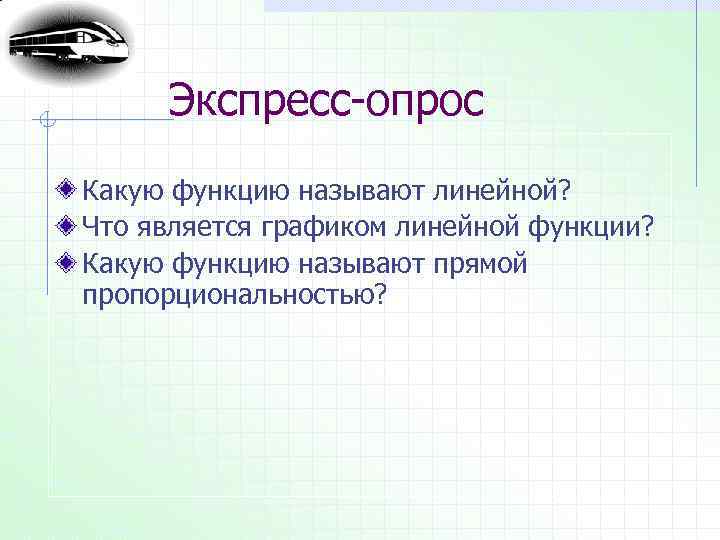 Экспресс-опрос

Какую функцию называют линейной?

Что является графиком линейной функции?

Какую функцию называют прямой пропорциональностью?